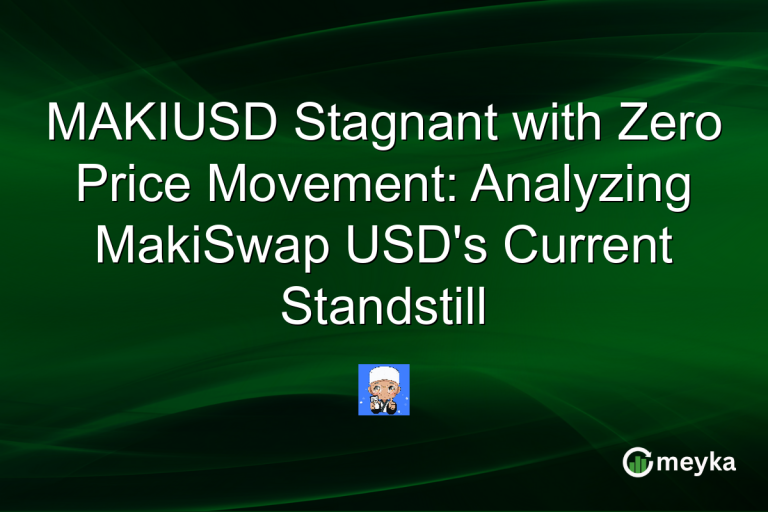 MAKIUSD Stagnant with Zero Price Movement: Analyzing MakiSwap USD's Current Standstill

meyka